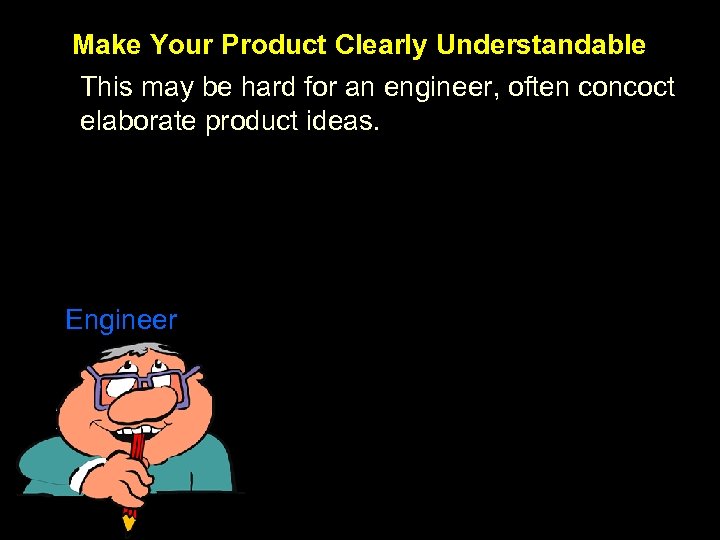 Make Your Product Clearly Understandable

This may be hard for an engineer, often concoct elaborate product ideas.

Engineer